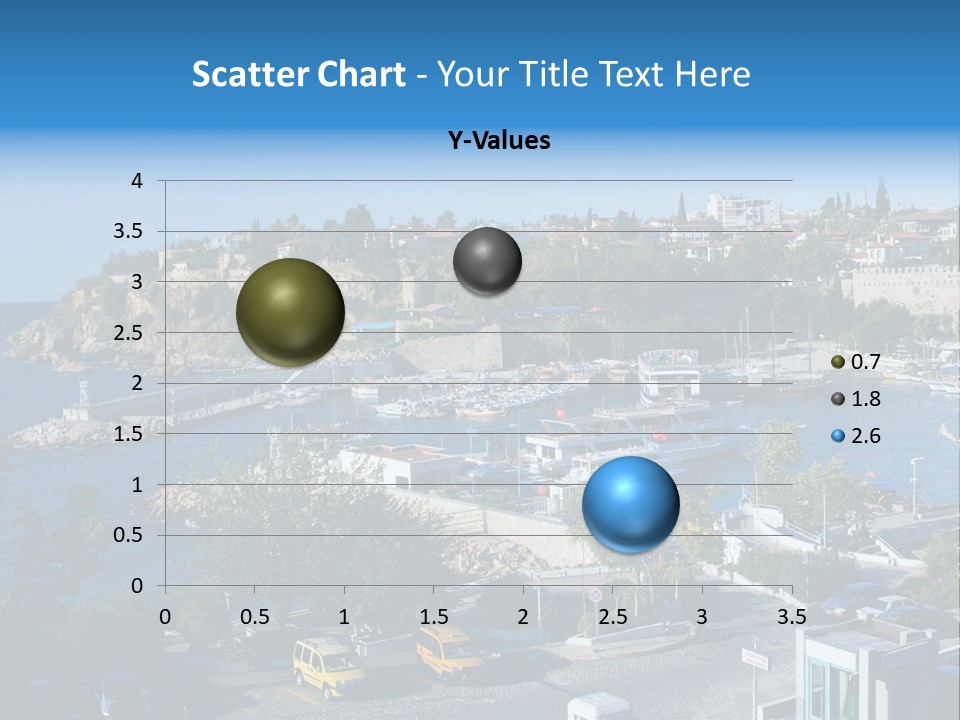 Scatter Chart - Your Title Text Here

Y-Values

4
3.5
3
2.5
2
1.5
1
0.5
0

0
0.5
1
1.5
2
2.5
3
3.5

0.7
1.8
2.6